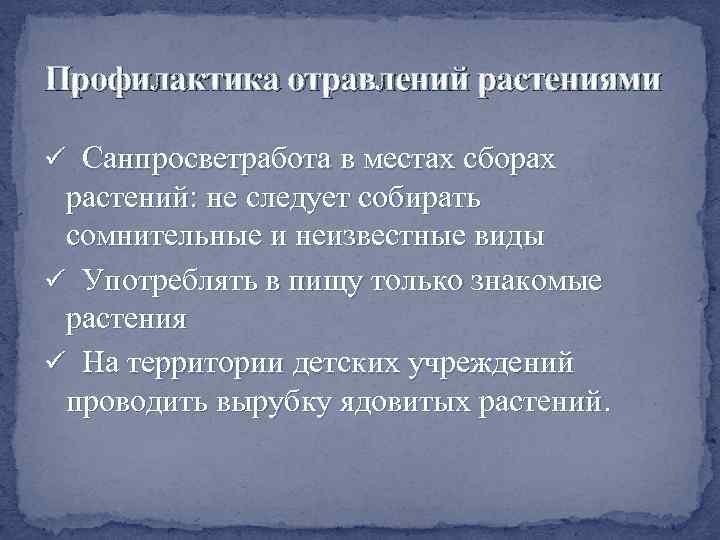 Профилактика отравлений растениями

✓ Санпросветработа в местах сборах растений: не следует собирать сомнительные и неизвестные виды

✓ Употреблять в пищу только знакомые растения

✓ На территории детских учреждений проводить вырубку ядовитых растений.